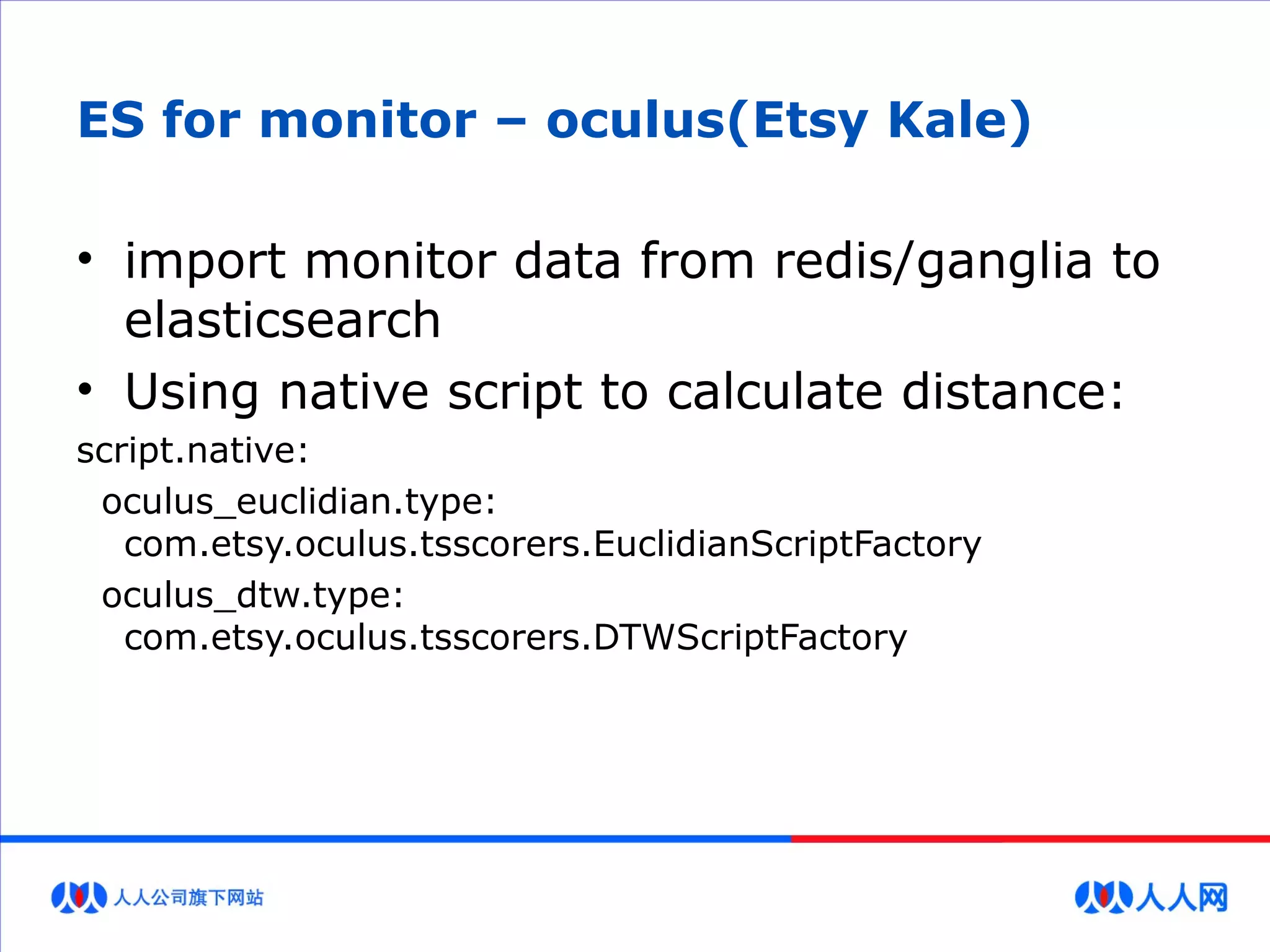 ES for monitor – oculus(Etsy Kale)

• import monitor data from redis/ganglia to elasticsearch

• Using native script to calculate distance:

script.native:
  oculus_euclidian.type:
    com.etsy.oculus.tsscorers.EuclidianScriptFactory
  oculus_dtw.type:
    com.etsy.oculus.tsscorers.DTWScriptFactory

人人公司旗下网站

人人网